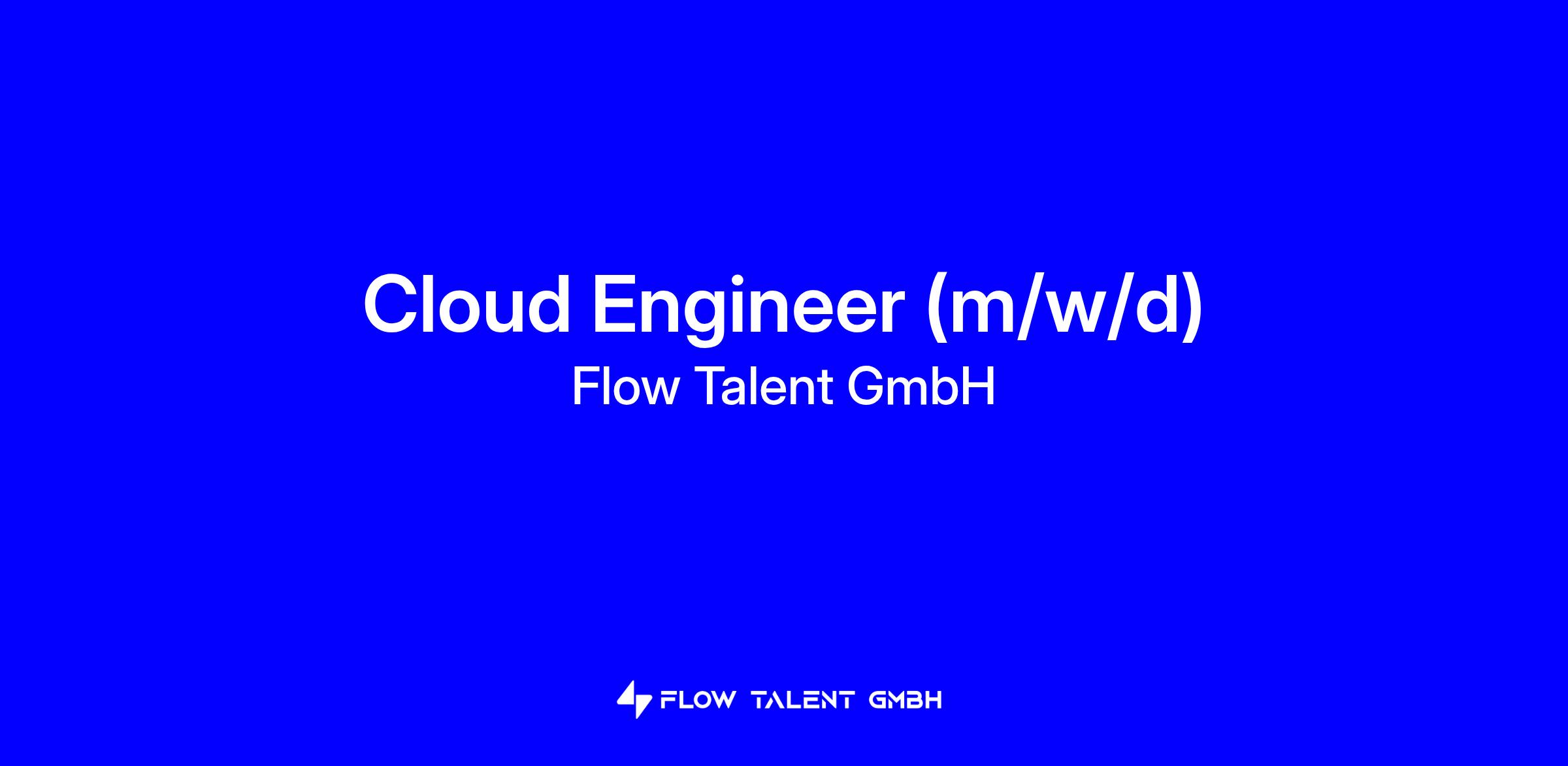 Cloud Engineer (m/w/d)
Flow Talent GmbH

FLOW TALENT GMBH